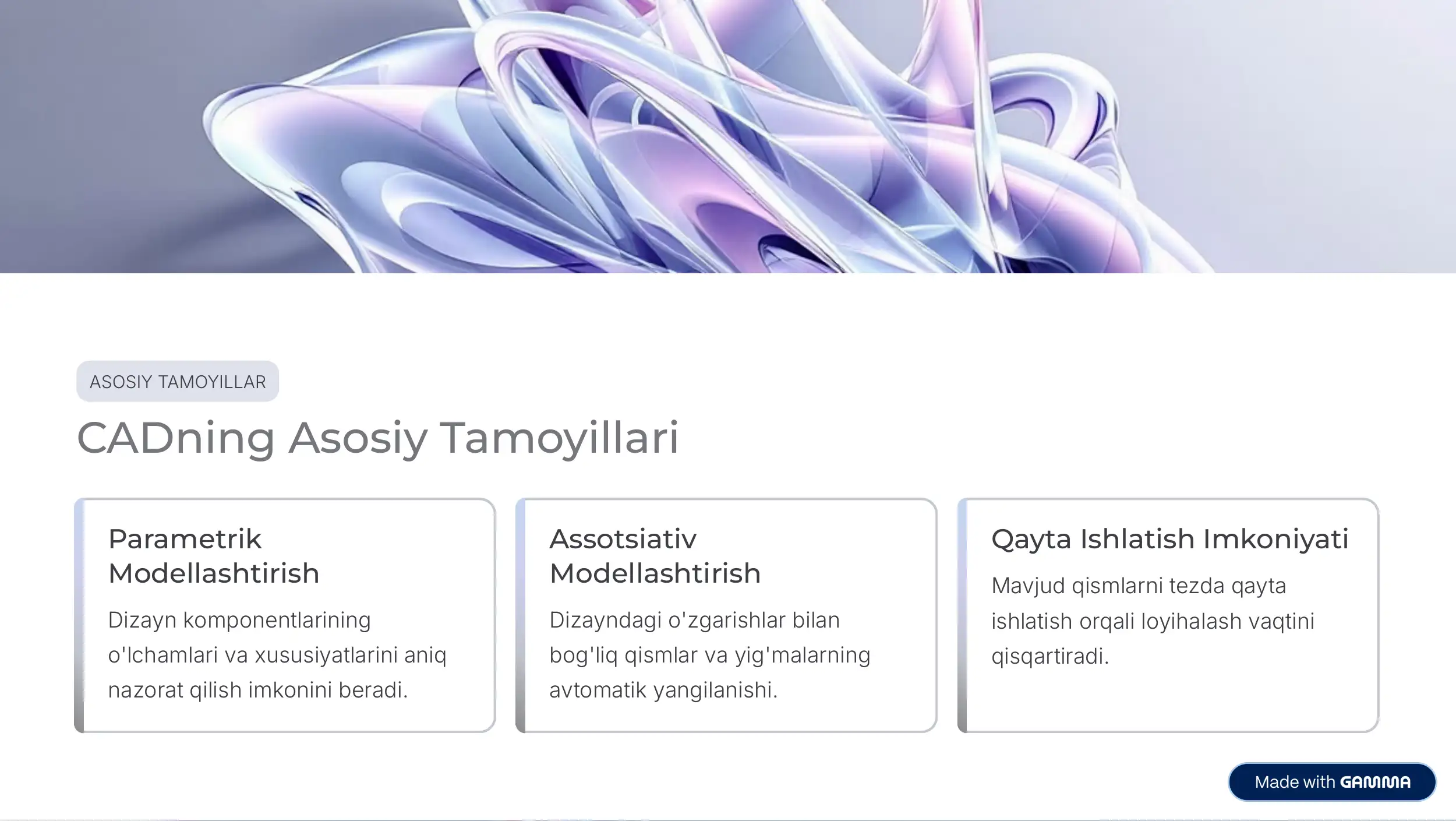 ASOSIY TAMOYILLAR

CADning Asosiy Tamoyillari

Parametrik Modellashtirish

Dizayn komponentlarining o'lchamlari va xususiyatlarini aniq nazorat qilish imkonini beradi.

Assotsiativ Modellashtirish

Dizayndagi o'zgarishlar bilan bog'liq qismlar va yig'malarning avtomatik yangilanishi.

Qayta Ishlatish Imkoniyati

Mavjud qismlarni tezda qayta ishlatish orqali loyihalash vaqtini qisqartiradi.

Made with GAMMA